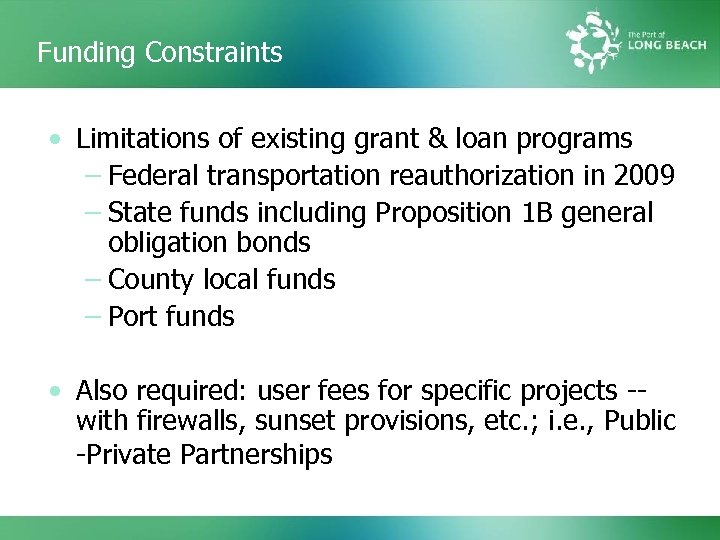 Funding Constraints

The Port of
LONG BEACH

• Limitations of existing grant & loan programs
– Federal transportation reauthorization in 2009
– State funds including Proposition 1B general obligation bonds
– County local funds
– Port funds

• Also required: user fees for specific projects -- with firewalls, sunset provisions, etc.; i.e., Public -Private Partnerships